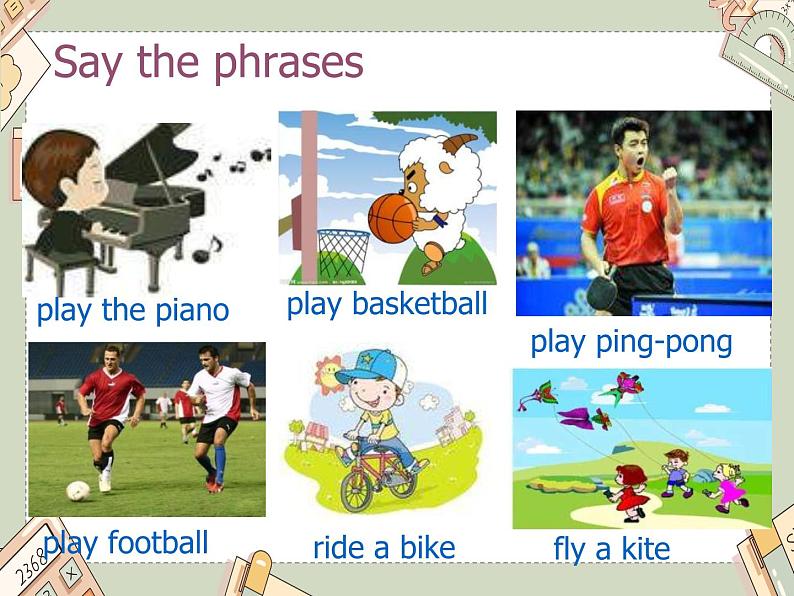 Say the phrases

play the piano

play basketball

play ping-pong

play football

ride a bike

fly a kite

2368